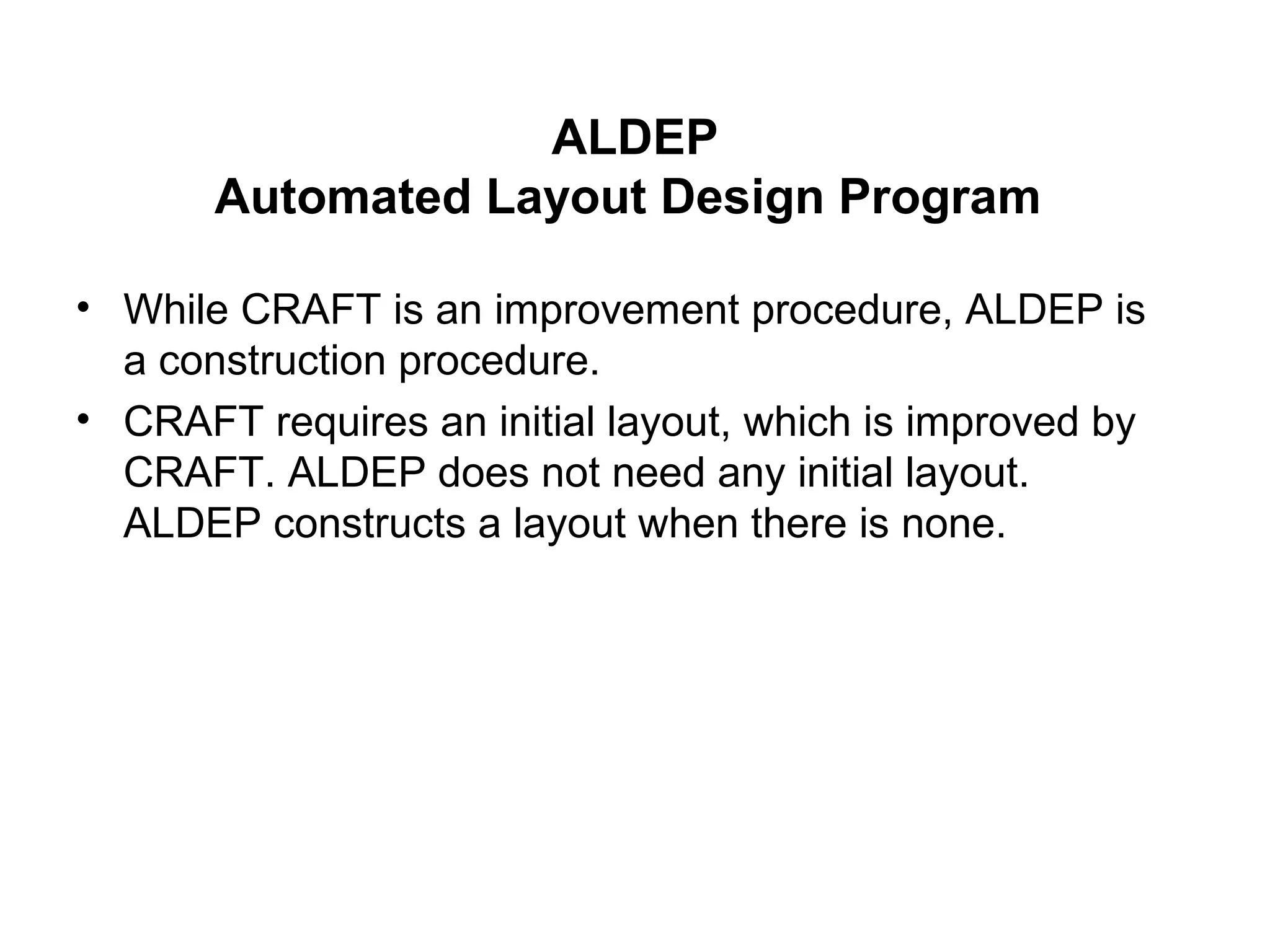 ALDEP
Automated Layout Design Program

• While CRAFT is an improvement procedure, ALDEP is a construction procedure.
• CRAFT requires an initial layout, which is improved by CRAFT. ALDEP does not need any initial layout. ALDEP constructs a layout when there is none.